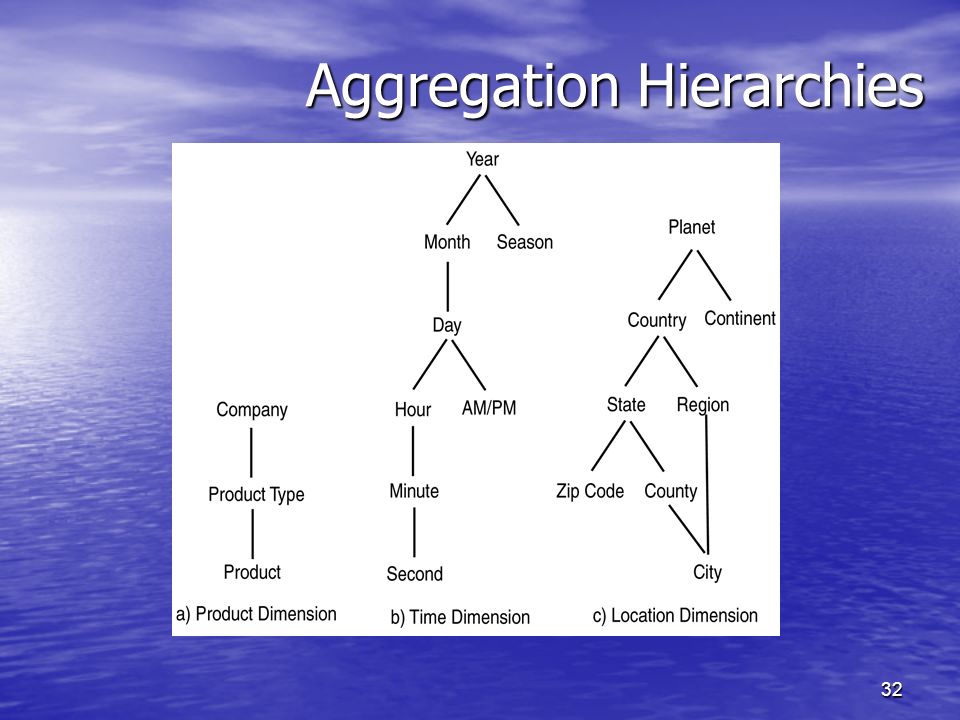 Aggregation Hierarchies

Company
Product Type
Product
a) Product Dimension

Year
Month
Season
Day
Hour
AM/PM
Minute
Second
b) Time Dimension

Planet
Country
Continent
State
Region
Zip Code
County
City
c) Location Dimension

32